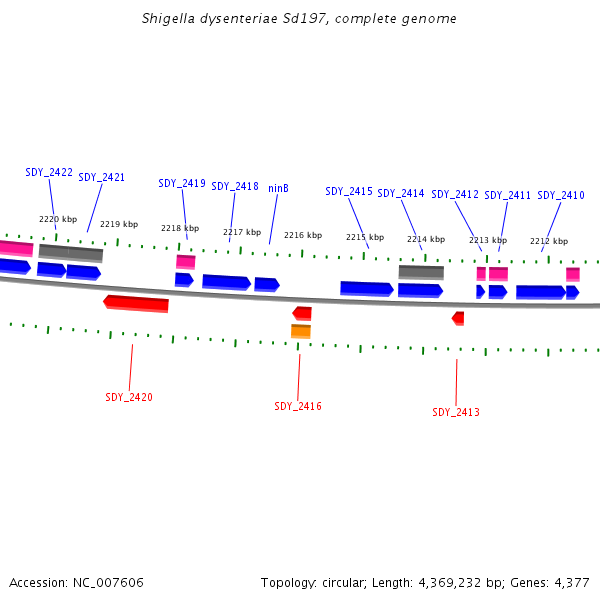 Shigella dysenteriae Sd197, complete genome

SDY_2422
SDY_2421
SDY_2419
SDY_2418
ninB
SDY_2415
SDY_2414
SDY_2412
SDY_2411
SDY_2410

2220 kbp
2219 kbp
2218 kbp
2217 kbp
2216 kbp
2215 kbp
2214 kbp
2213 kbp
2212 kbp

SDY_2420
SDY_2416
SDY_2413

Accession: NC_007606
Topology: circular; Length: 4,369,232 bp; Genes: 4,377